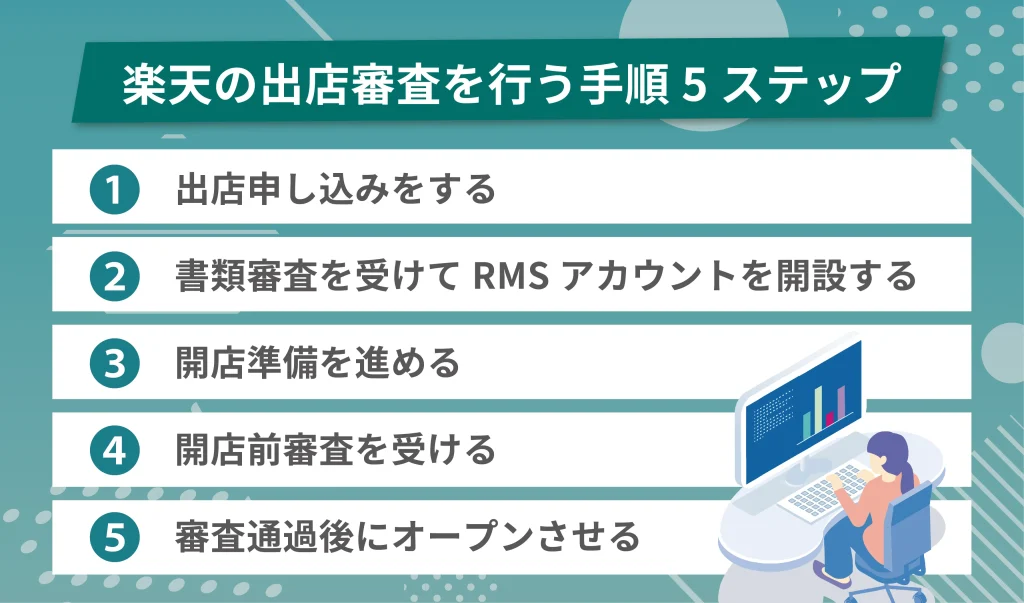 楽天の出店審査を行う手順 5 ステップ

1 出店申し込みをする

2 書類審査を受けて RMS アカウントを開設する

3 開店準備を進める

4 開店前審査を受ける

5 審査通過後にオープンさせる